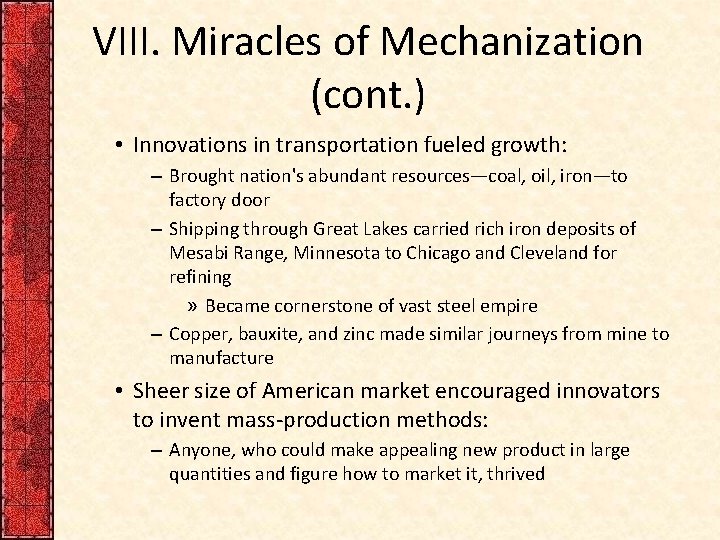 VIII. Miracles of Mechanization (cont.)

• Innovations in transportation fueled growth:
– Brought nation's abundant resources—coal, oil, iron—to factory door
– Shipping through Great Lakes carried rich iron deposits of Mesabi Range, Minnesota to Chicago and Cleveland for refining
» Became cornerstone of vast steel empire
– Copper, bauxite, and zinc made similar journeys from mine to manufacture

• Sheer size of American market encouraged innovators to invent mass-production methods:
– Anyone, who could make appealing new product in large quantities and figure how to market it, thrived